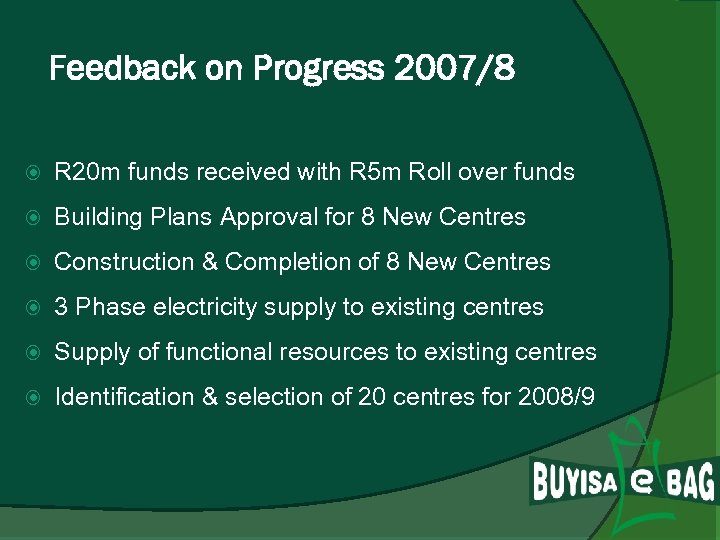 Feedback on Progress 2007/8

R20m funds received with R5m Roll over funds

Building Plans Approval for 8 New Centres

Construction & Completion of 8 New Centres

3 Phase electricity supply to existing centres

Supply of functional resources to existing centres

Identification & selection of 20 centres for 2008/9

BUYISA e BAG